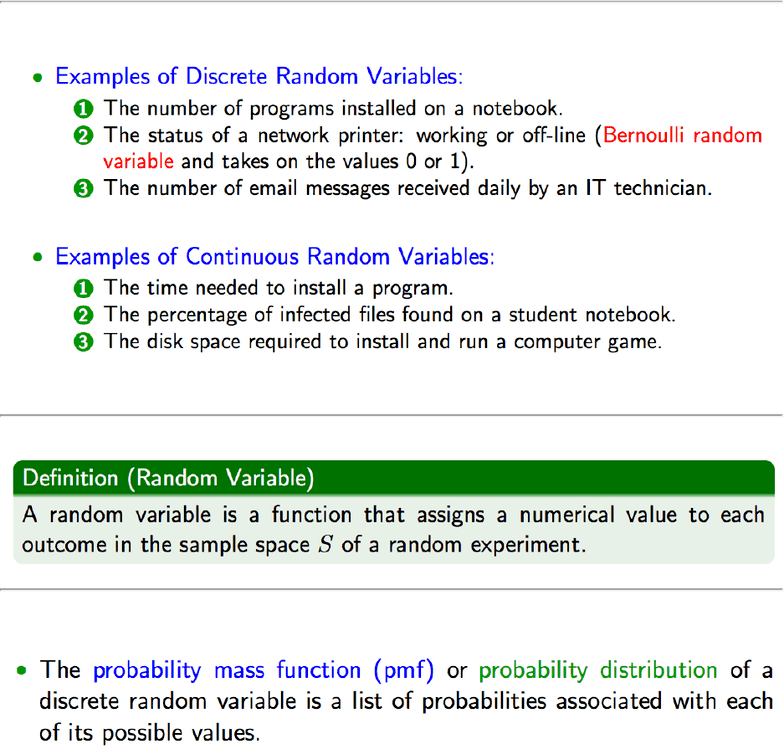 • Examples of Discrete Random Variables:
1 The number of programs installed on a notebook.
2 The status of a network printer: working or off-line (Bernoulli random variable and takes on the values 0 or 1).
3 The number of email messages received daily by an IT technician.

• Examples of Continuous Random Variables:
1 The time needed to install a program.
2 The percentage of infected files found on a student notebook.
3 The disk space required to install and run a computer game.

Definition (Random Variable)
A random variable is a function that assigns a numerical value to each outcome in the sample space $S$ of a random experiment.

• The probability mass function (pmf) or probability distribution of a discrete random variable is a list of probabilities associated with each of its possible values.